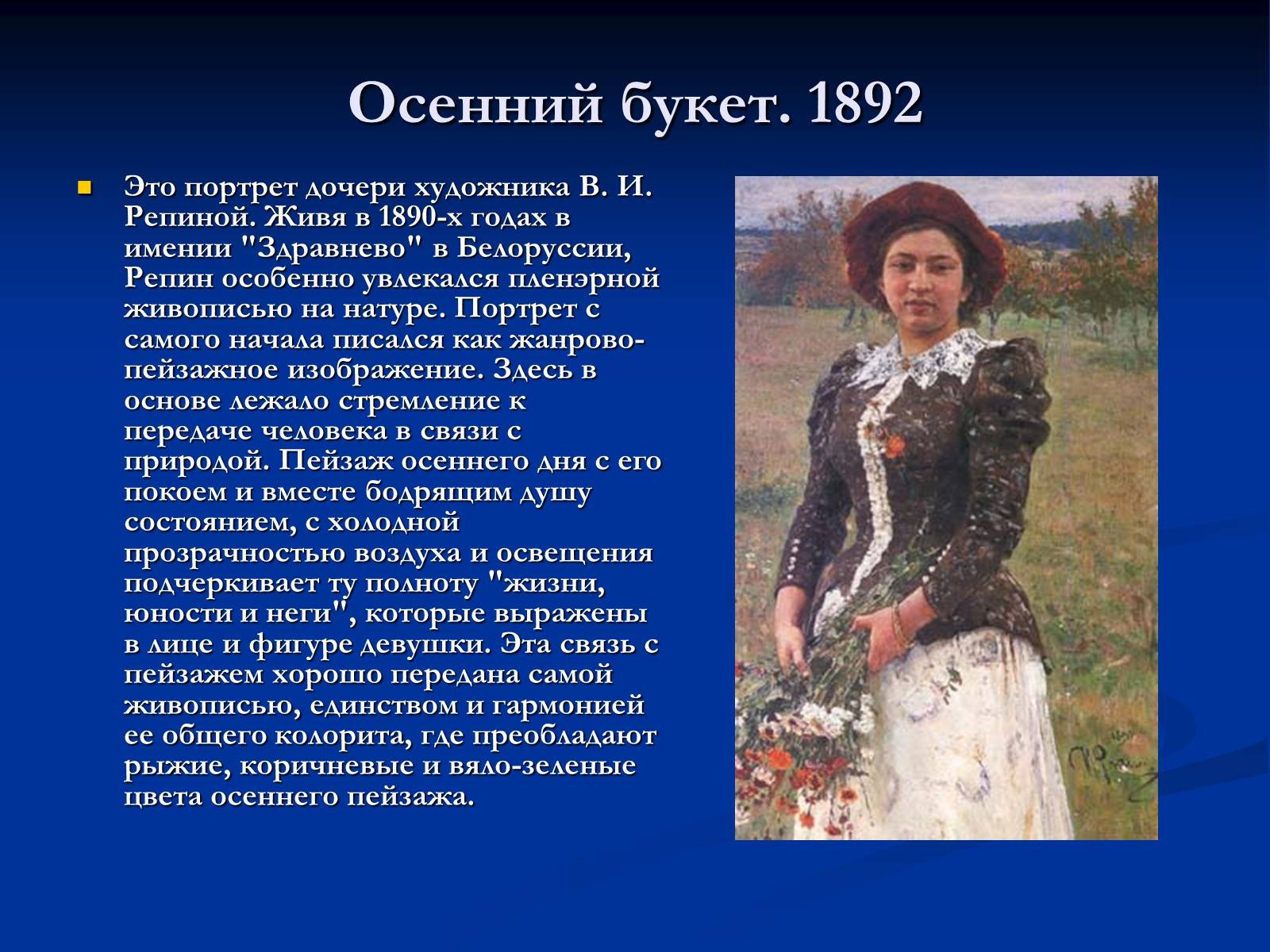 Осенний букет. 1892

Это портрет дочери художника В. И. Репиной. Живя в 1890-х годах в имении "Здравнево" в Белоруссии, Репин особенно увлекался пленэрной живописью на натуре. Портрет с самого начала писался как жанрово-пейзажное изображение. Здесь в основе лежало стремление к передаче человека в связи с природой. Пейзаж осеннего дня с его покоем и вместе бодрящим душу состоянием, с холодной прозрачностью воздуха и освещения подчеркивает ту полноту "жизни, юности и неги", которые выражены в лице и фигуре девушки. Эта связь с пейзажем хорошо передана самой живописью, единством и гармонией ее общего колорита, где преобладают рыжие, коричневые и вяло-зеленые цвета осеннего пейзажа.